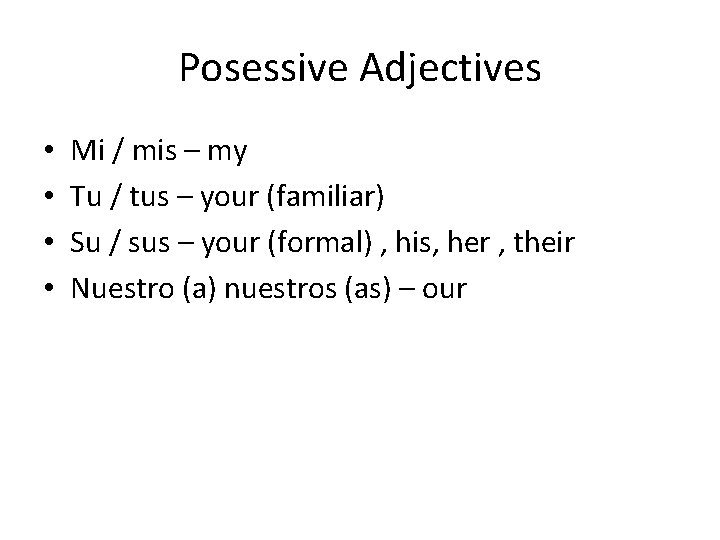 Posessive Adjectives

• Mi / mis – my
• Tu / tus – your (familiar)
• Su / sus – your (formal) , his, her , their
• Nuestro (a) nuestros (as) – our